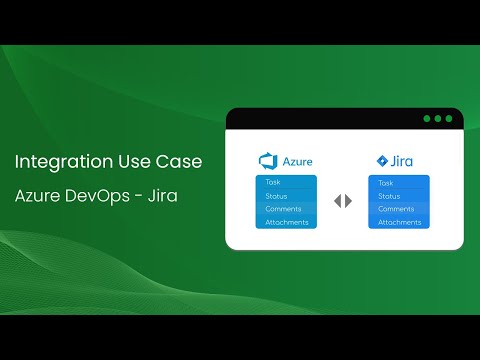 Integration Use Case

Azure DevOps - Jira

Azure

Task
Status
Comments
Attachments

Jira

Task
Status
Comments
Attachments